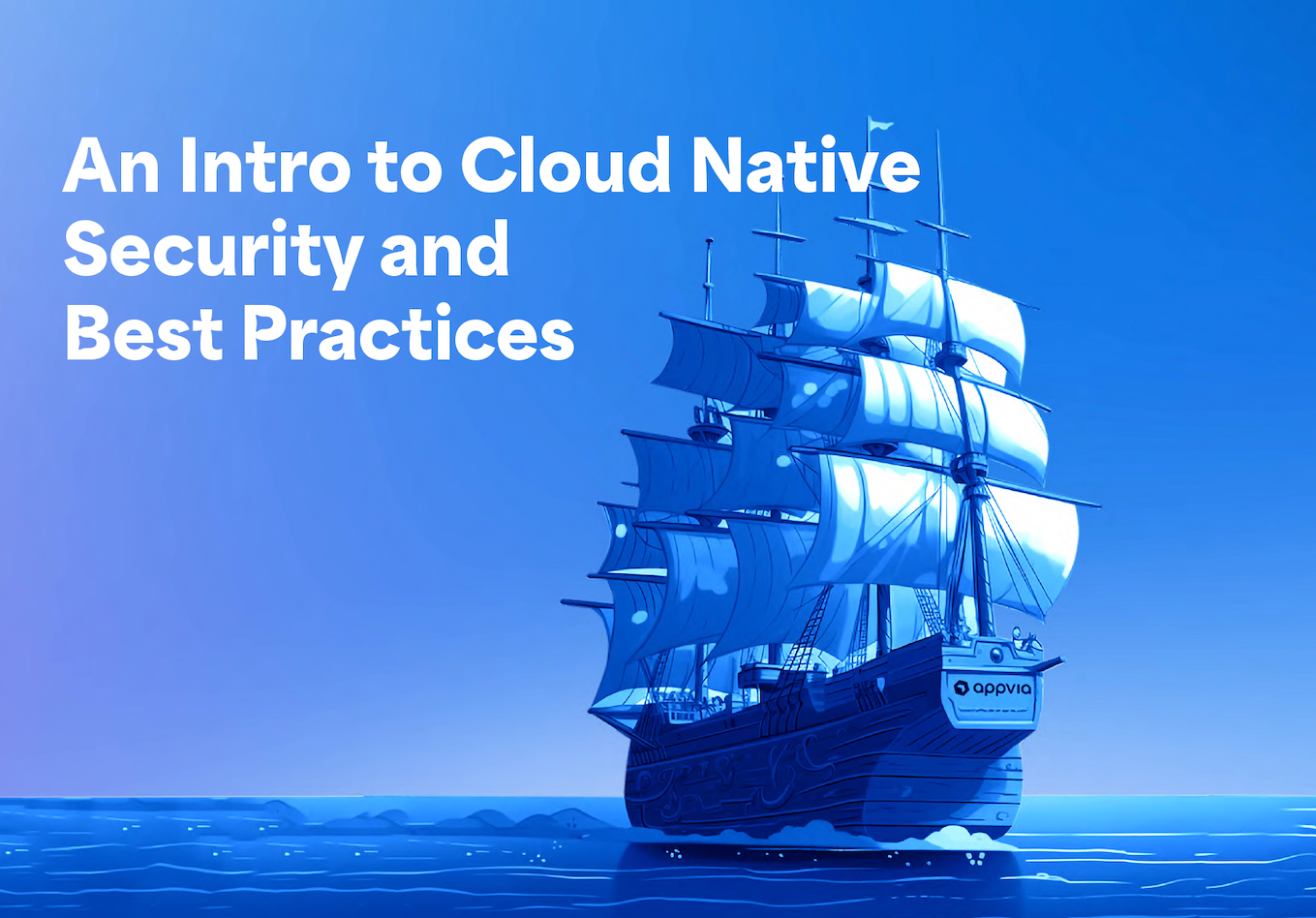 An Intro to Cloud Native Security and Best Practices

appvia